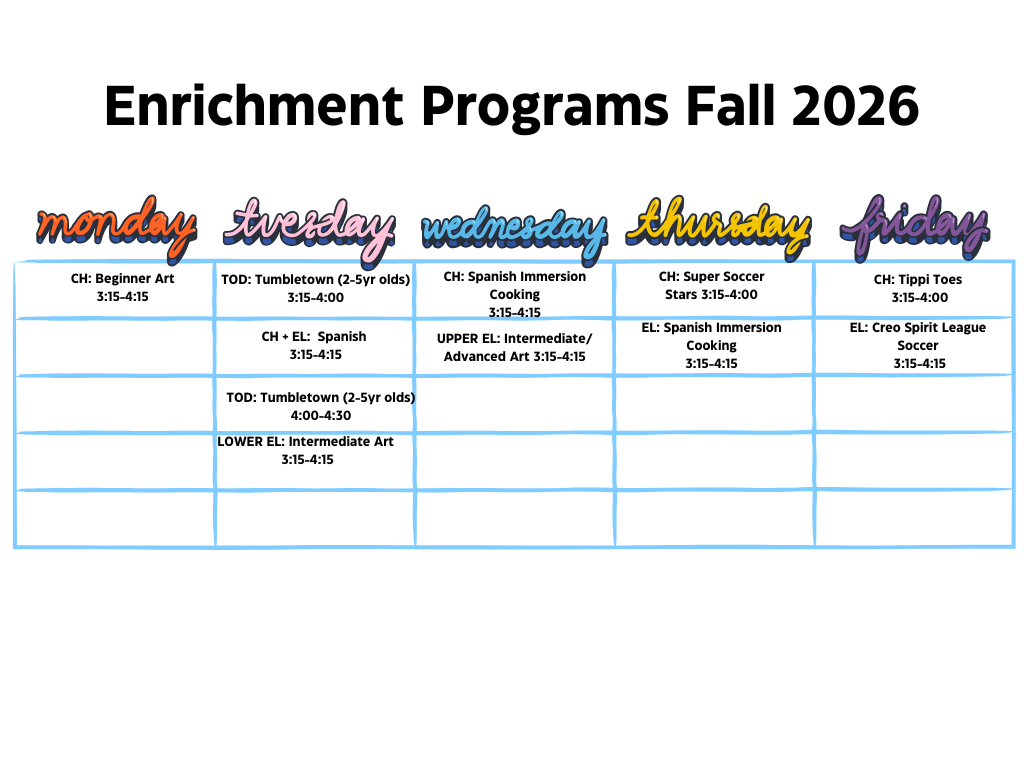 Enrichment Programs Fall 2026

| monday | tuesday | wednesday | thursday | friday |
|---|---|---|---|---|
| CH: Beginner Art 3:15-4:15 | TOD: Tumbletown (2-5yr olds) 3:15-4:00 | CH: Spanish Immersion Cooking 3:15-4:15 | CH: Super Soccer Stars 3:15-4:00 | CH: Tippi Toes 3:15-4:00 |
| | CH + EL: Spanish 3:15-4:15 | UPPER EL: Intermediate/ Advanced Art 3:15-4:15 | EL: Spanish Immersion Cooking 3:15-4:15 | EL: Creo Spirit League Soccer 3:15-4:15 |
| | TOD: Tumbletown (2-5yr olds) 4:00-4:30 | | | |
| | LOWER EL: Intermediate Art 3:15-4:15 | | | |
| | | | | |